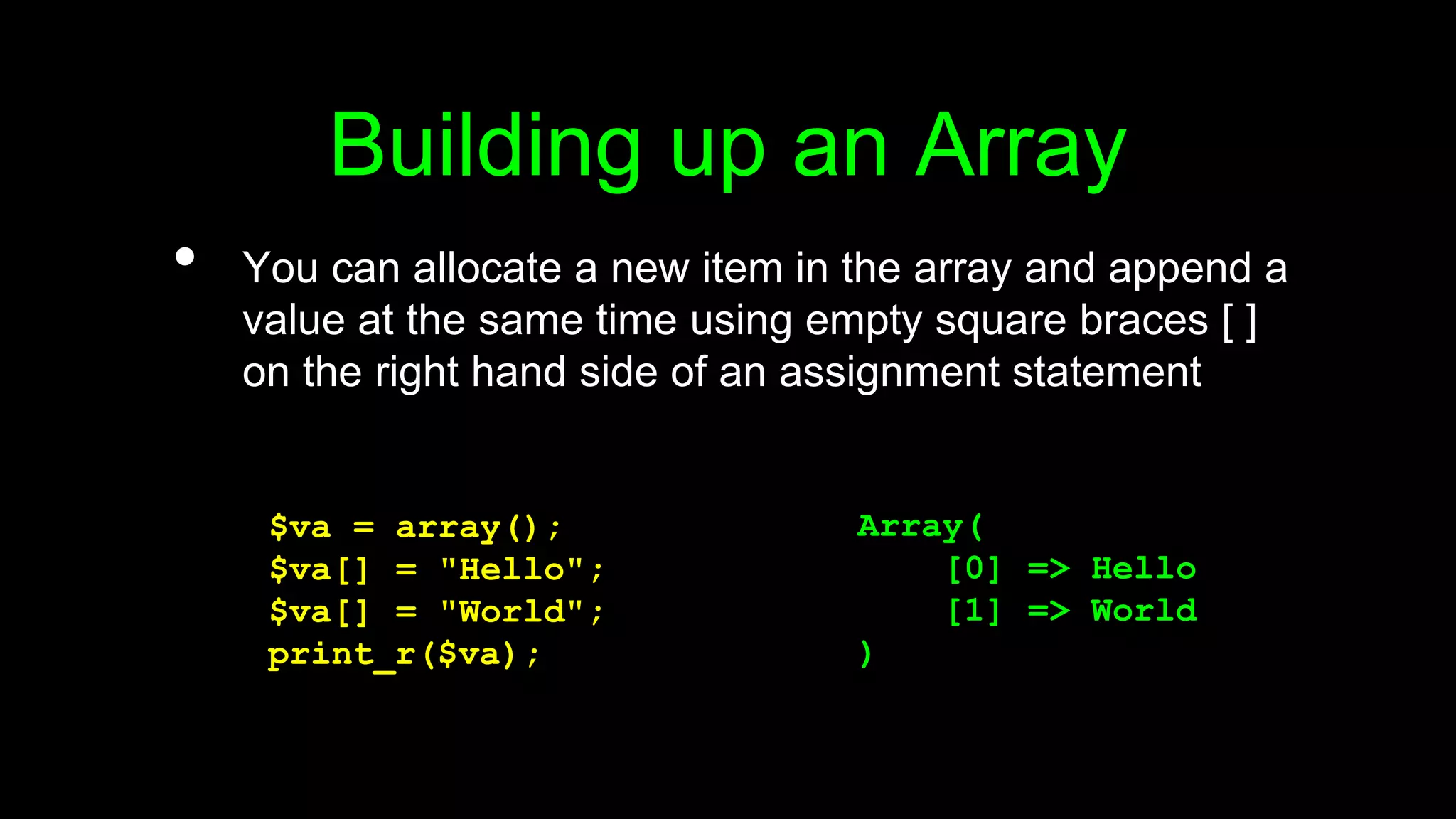 Building up an Array

• You can allocate a new item in the array and append a value at the same time using empty square braces [ ] on the right hand side of an assignment statement

$va = array();
$va[] = "Hello";
$va[] = "World";
print_r($va);

Array(
    [0] => Hello
    [1] => World
)